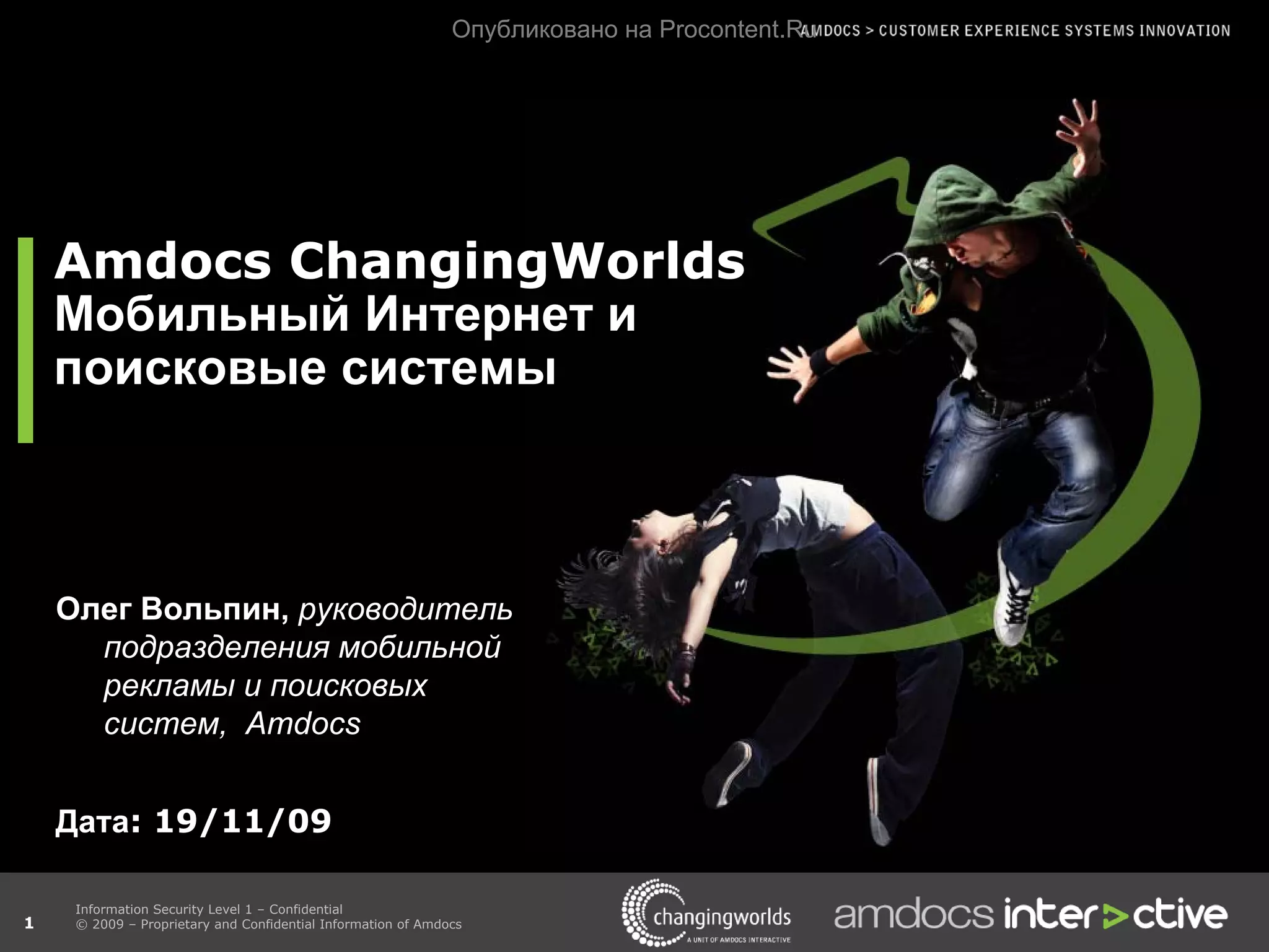 Опубликовано на Procontent.Ru

AMDOCS > CUSTOMER EXPERIENCE SYSTEMS INNOVATION

Amdocs ChangingWorlds
Мобильный Интернет и поисковые системы

Олег Вольпин, руководитель подразделения мобильной рекламы и поисковых систем, Amdocs

Дата: 19/11/09

1

Information Security Level 1 – Confidential
© 2009 – Proprietary and Confidential Information of Amdocs

changingworlds
A UNIT OF AMDOCS INTERACTIVE

amdocs inter>ctive